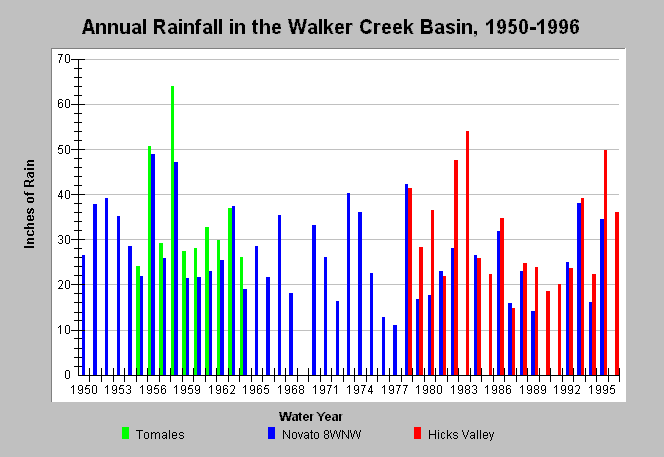 Annual Rainfall in the Walker Creek Basin, 1950-1996

Inches of Rain

70
60
50
40
30
20
10
0

1950 1953 1956 1959 1962 1965 1968 1971 1974 1977 1980 1983 1986 1989 1992 1995

Water Year

Tomales
Novato 8WNW
Hicks Valley